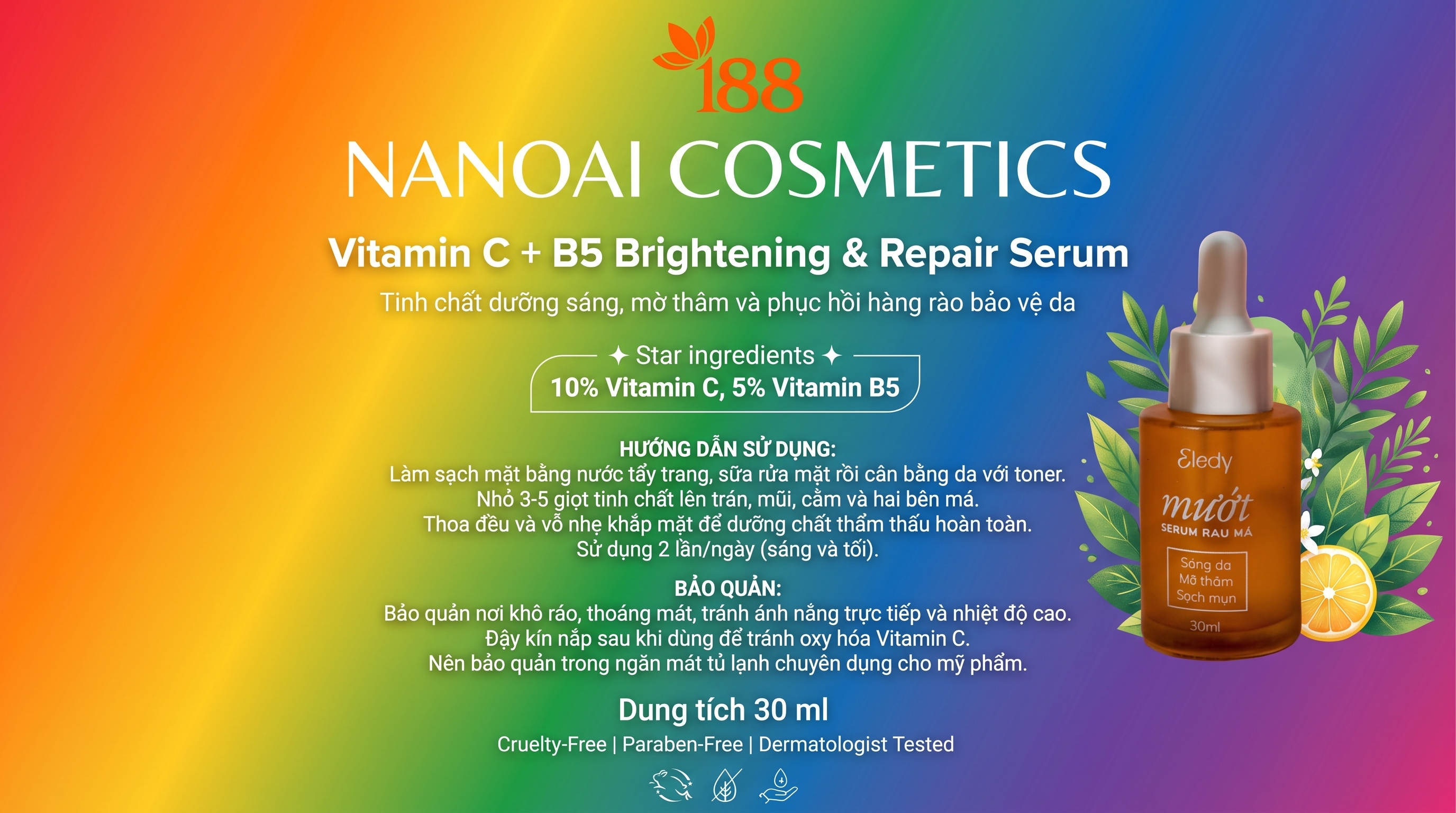 188

NANOAI COSMETICS

Vitamin C + B5 Brightening & Repair Serum

Tinh chất dưỡng sáng, mờ thâm và phục hồi hàng rào bảo vệ da

✦ Star ingredients ✦
10% Vitamin C, 5% Vitamin B5

HƯỚNG DẪN SỬ DỤNG:
Làm sạch mặt bằng nước tẩy trang, sữa rửa mặt rồi cân bằng da với toner.
Nhỏ 3-5 giọt tinh chất lên trán, mũi, cằm và hai bên má.
Thoa đều và vỗ nhẹ khắp mặt để dưỡng chất thẩm thấu hoàn toàn.
Sử dụng 2 lần/ngày (sáng và tối).

BẢO QUẢN:
Bảo quản nơi khô ráo, thoáng mát, tránh ánh nắng trực tiếp và nhiệt độ cao.
Đậy kín nắp sau khi dùng để tránh oxy hóa Vitamin C.
Nên bảo quản trong ngăn mát tủ lạnh chuyên dụng cho mỹ phẩm.

Dung tích 30 ml

Cruelty-Free | Paraben-Free | Dermatologist Tested

Eledy
mướt
SERUM RAU MÁ
Sáng da
Mờ thâm
Sạch mụn
30ml